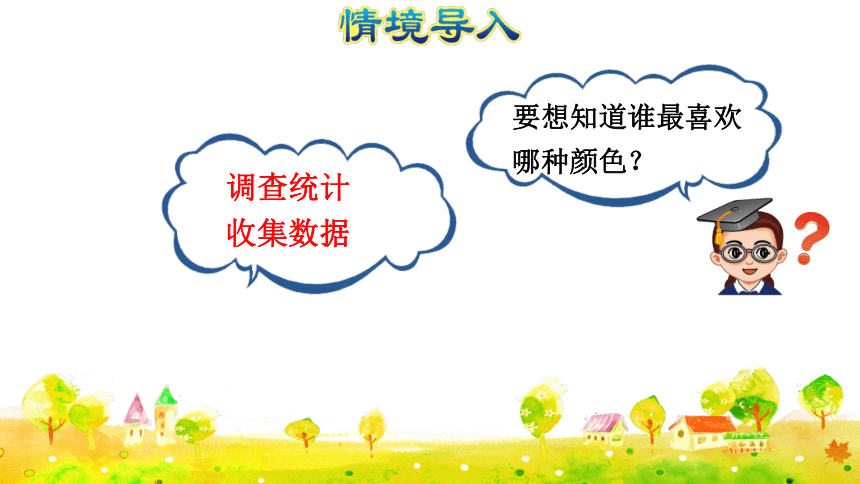 情境导入

要想知道谁最喜欢哪种颜色？

调查统计
收集数据